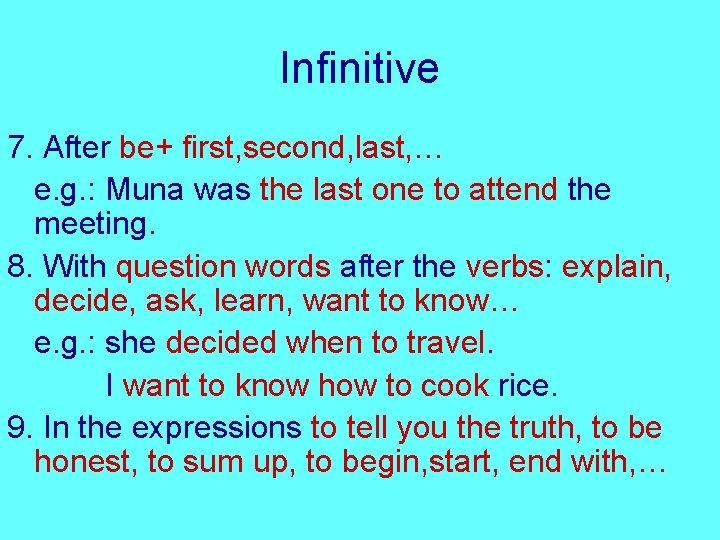 Infinitive

7. After be+ first,second,last,…

e.g.: Muna was the last one to attend the meeting.

8. With question words after the verbs: explain, decide, ask, learn, want to know…

e.g.: she decided when to travel.

I want to know how to cook rice.

9. In the expressions to tell you the truth, to be honest, to sum up, to begin,start, end with,…